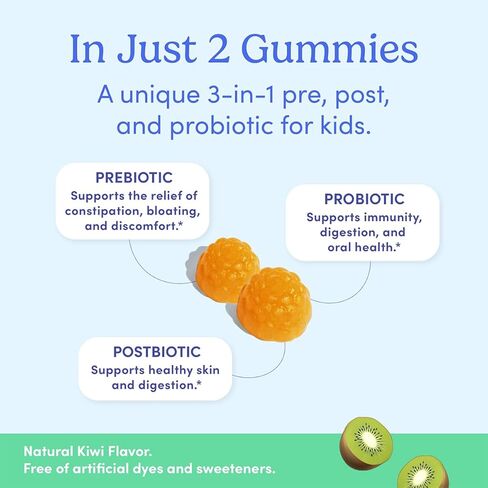 In Just 2 Gummies

A unique 3-in-1 pre, post, and probiotic for kids.

PREBIOTIC
Supports the relief of constipation, bloating, and discomfort.*

PROBIOTIC
Supports immunity, digestion, and oral health.*

POSTBIOTIC
Supports healthy skin and digestion.*

Natural Kiwi Flavor.
Free of artificial dyes and sweeteners.